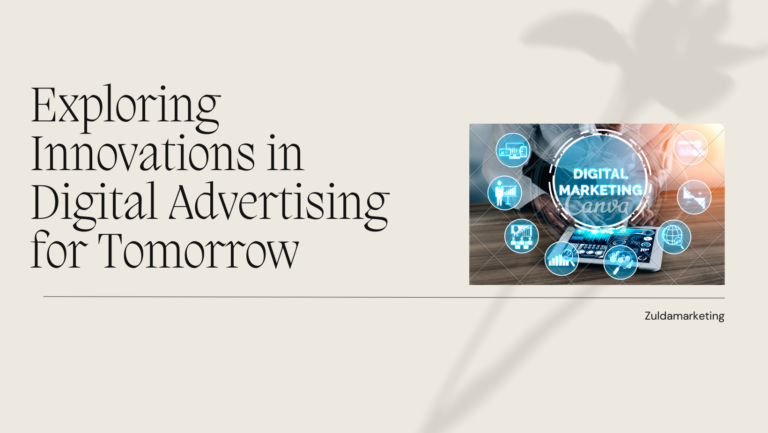 Exploring Innovations in Digital Advertising for Tomorrow

DIGITAL MARKETING

Canva

Zuldamarketing